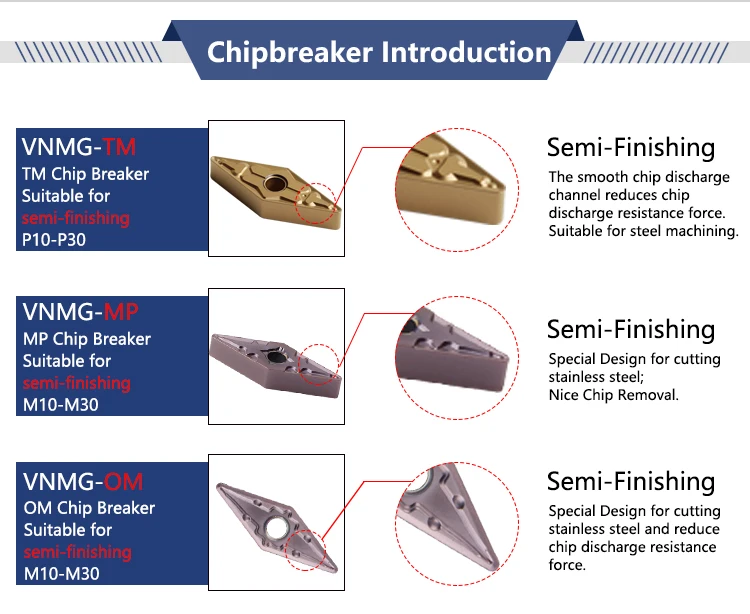 Chipbreaker Introduction

VNMG-TM
TM Chip Breaker
Suitable for
semi-finishing
P10-P30

Semi-Finishing
The smooth chip discharge channel reduces chip discharge resistance force. Suitable for steel machining.

VNMG-MP
MP Chip Breaker
Suitable for
semi-finishing
M10-M30

Semi-Finishing
Special Design for cutting stainless steel;
Nice Chip Removal.

VNMG-OM
OM Chip Breaker
Suitable for
semi-finishing
M10-M30

Semi-Finishing
Special Design for cutting stainless steel and reduce chip discharge resistance force.